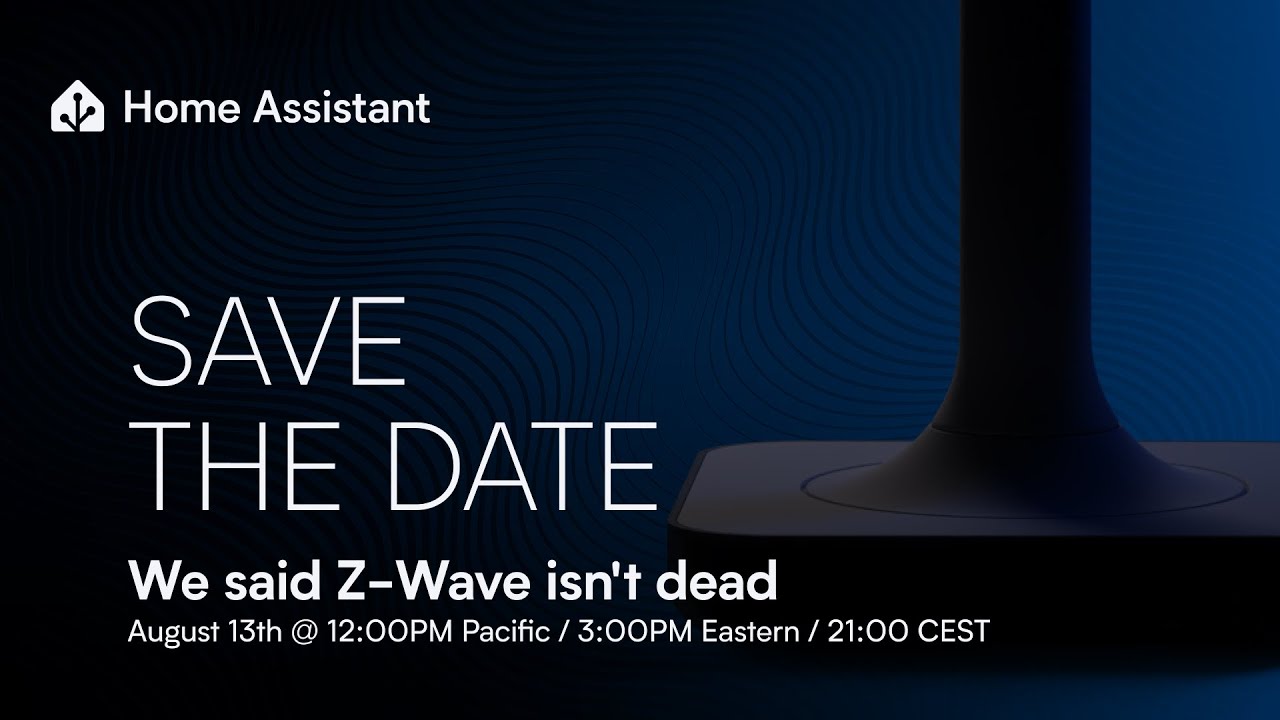 Home Assistant

SAVE THE DATE

We said Z-Wave isn't dead

August 13th @ 12:00PM Pacific / 3:00PM Eastern / 21:00 CEST